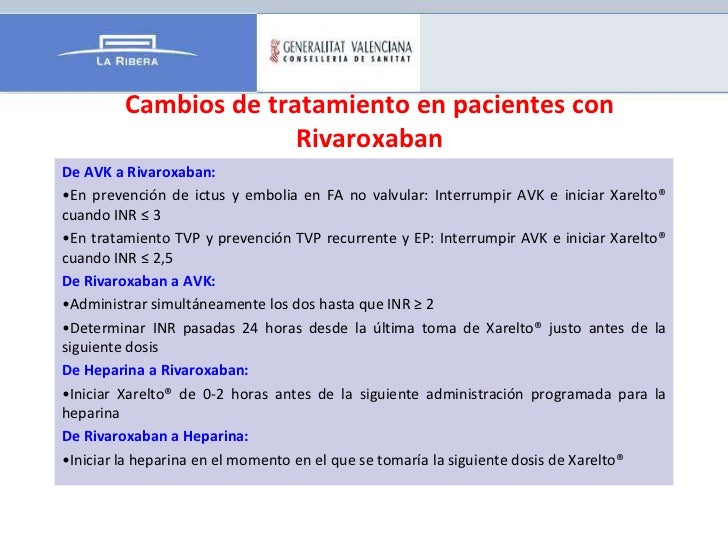 LA RIBERA

GENERALITAT VALENCIANA
CONSELLERIA DE SANITAT

Cambios de tratamiento en pacientes con Rivaroxaban

De AVK a Rivaroxaban:

•En prevención de ictus y embolia en FA no valvular: Interrumpir AVK e iniciar Xarelto® cuando INR ≤ 3

•En tratamiento TVP y prevención TVP recurrente y EP: Interrumpir AVK e iniciar Xarelto® cuando INR ≤ 2,5

De Rivaroxaban a AVK:

•Administrar simultáneamente los dos hasta que INR ≥ 2

•Determinar INR pasadas 24 horas desde la última toma de Xarelto® justo antes de la siguiente dosis

De Heparina a Rivaroxaban:

•Iniciar Xarelto® de 0-2 horas antes de la siguiente administración programada para la heparina

De Rivaroxaban a Heparina:

•Iniciar la heparina en el momento en el que se tomaría la siguiente dosis de Xarelto®